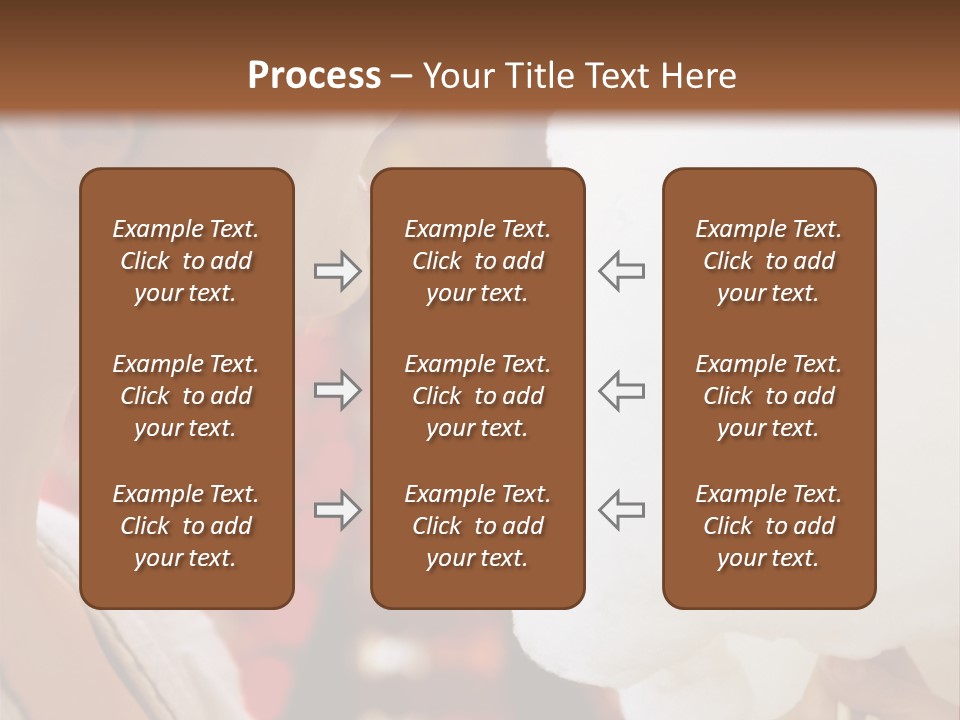 Process – Your Title Text Here

Example Text. Click to add your text.

Example Text. Click to add your text.

Example Text. Click to add your text.

Example Text. Click to add your text.

Example Text. Click to add your text.

Example Text. Click to add your text.

Example Text. Click to add your text.

Example Text. Click to add your text.

Example Text. Click to add your text.